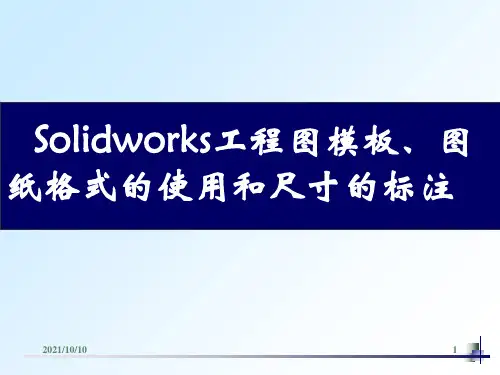 Solidworks工程图模板、图纸格式的使用和尺寸的标注

2021/10/10

1